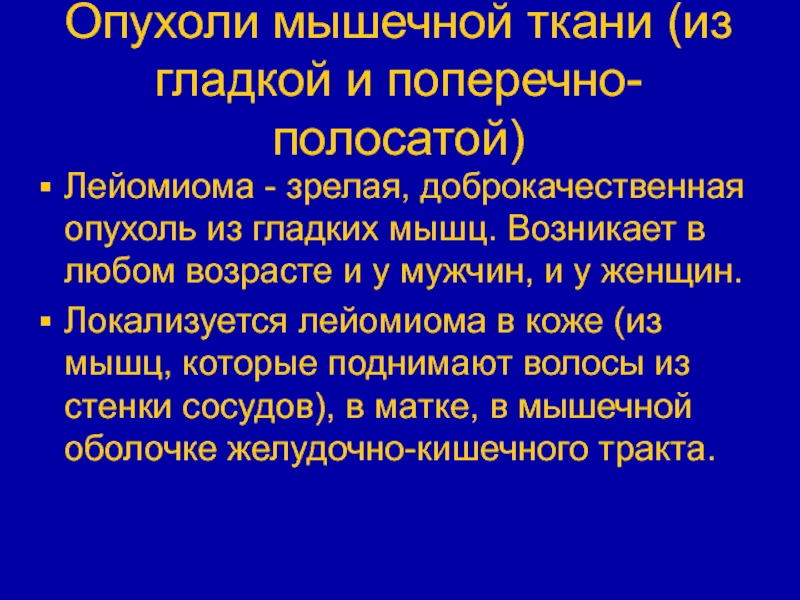 Опухоли мышечной ткани (из гладкой и поперечно-полосатой)

▪ Лейомиома - зрелая, доброкачественная опухоль из гладких мышц. Возникает в любом возрасте и у мужчин, и у женщин.

▪ Локализуется лейомиома в коже (из мышц, которые поднимают волосы из стенки сосудов), в матке, в мышечной оболочке желудочно-кишечного тракта.